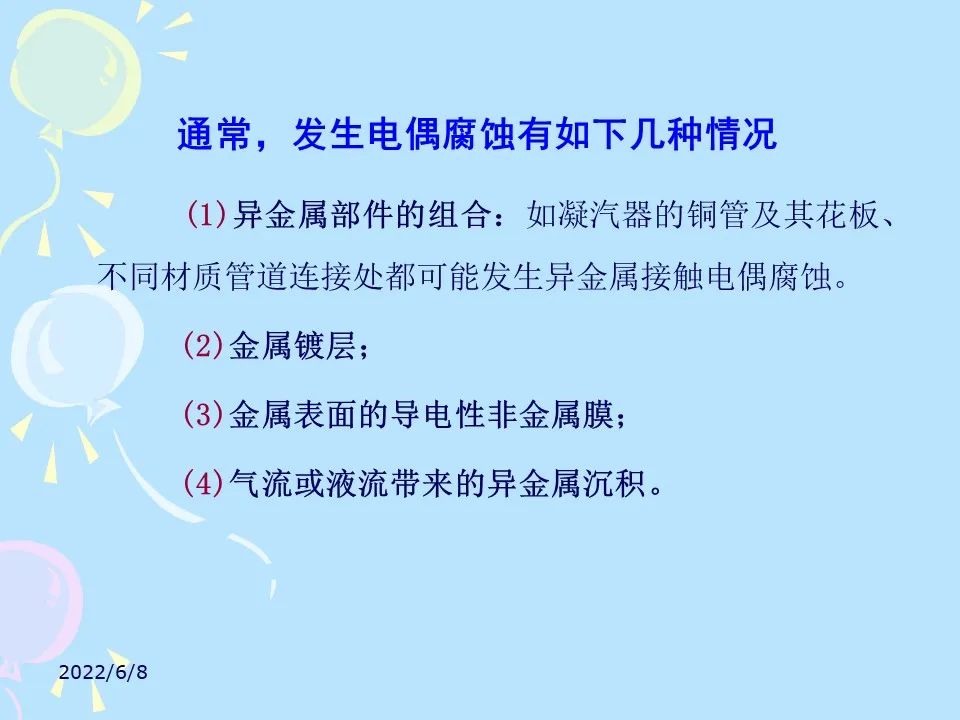 通常，发生电偶腐蚀有如下几种情况

(1)异金属部件的组合：如凝汽器的铜管及其花板、不同材质管道连接处都可能发生异金属接触电偶腐蚀。

(2)金属镀层；

(3)金属表面的导电性非金属膜；

(4)气流或液流带来的异金属沉积。

2022/6/8